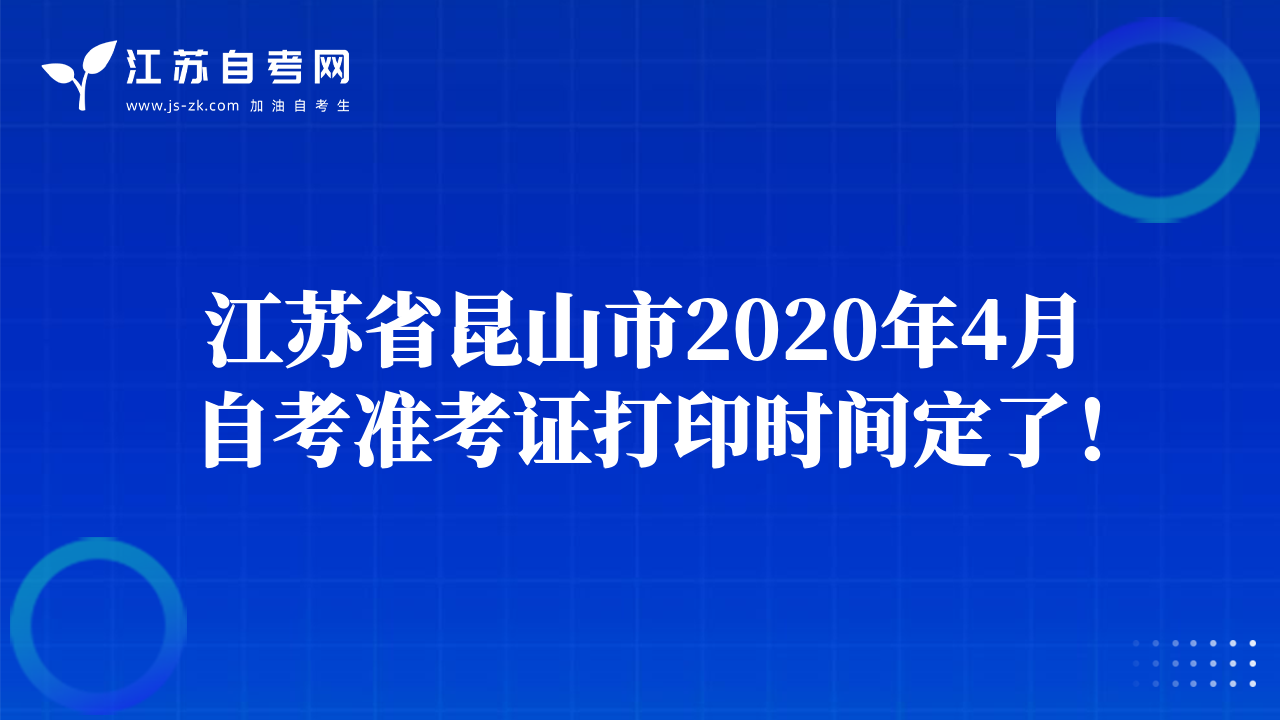 江苏自考网
www.js-zk.com 加油自考生

江苏省昆山市2020年4月自考准考证打印时间定了！